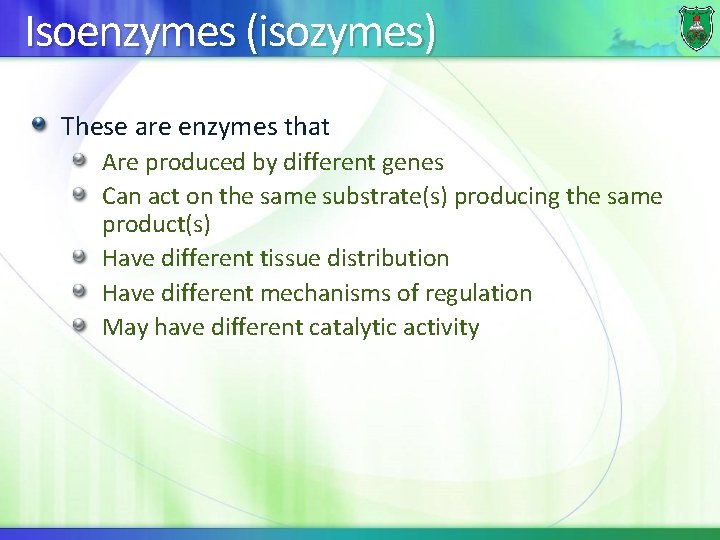 Isoenzymes (isozymes)

These are enzymes that

Are produced by different genes

Can act on the same substrate(s) producing the same product(s)

Have different tissue distribution

Have different mechanisms of regulation

May have different catalytic activity